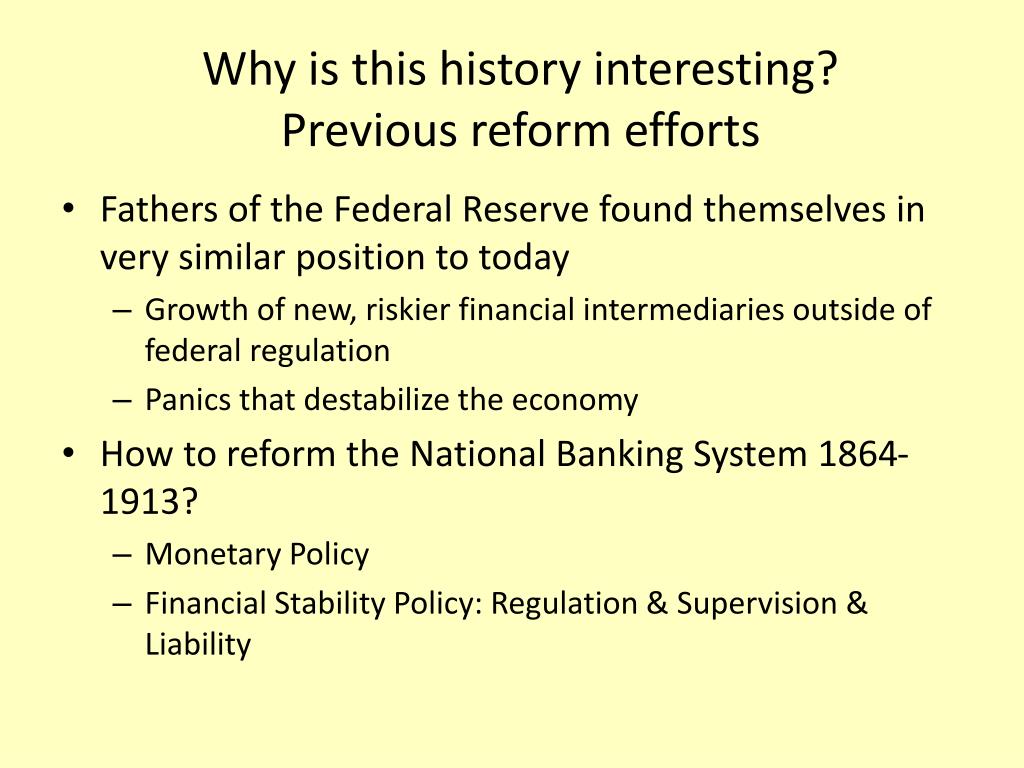 Why is this history interesting?
Previous reform efforts

• Fathers of the Federal Reserve found themselves in very similar position to today
 – Growth of new, riskier financial intermediaries outside of federal regulation
 – Panics that destabilize the economy
• How to reform the National Banking System 1864-1913?
 – Monetary Policy
 – Financial Stability Policy: Regulation & Supervision & Liability